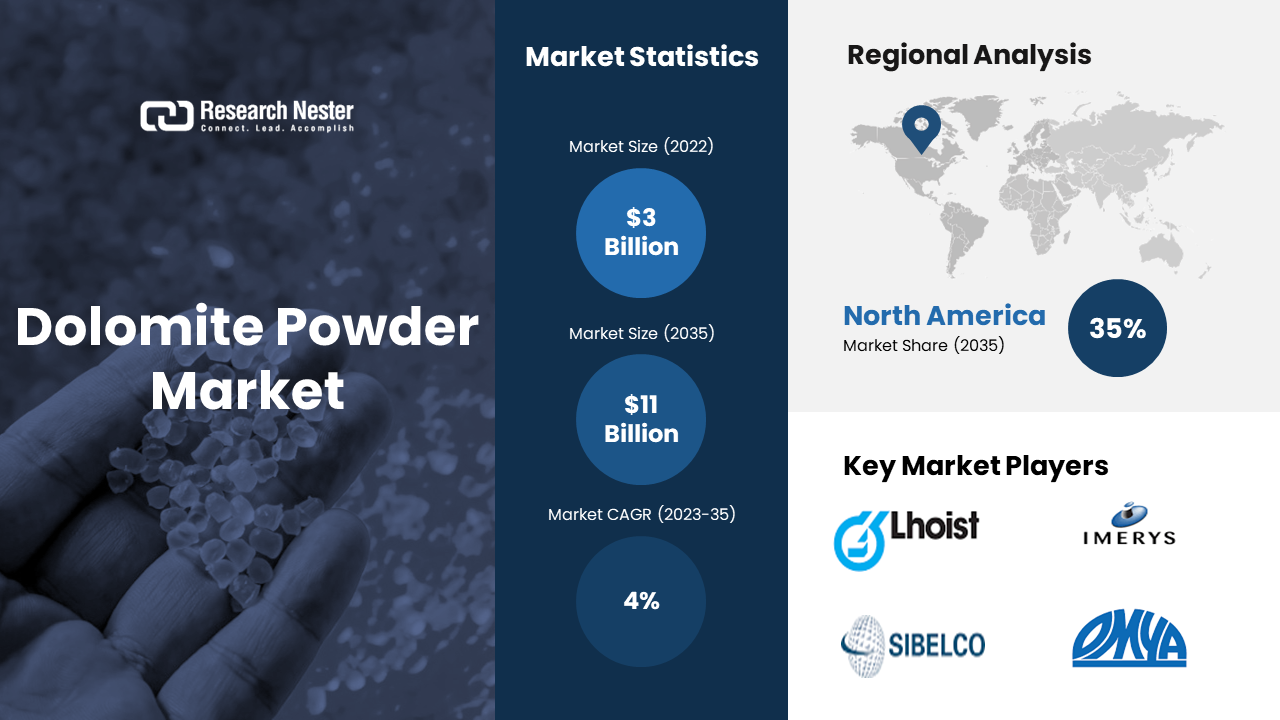 Research Nester
Connect. Lead. Accomplish

Dolomite Powder Market

Market Statistics

Market Size (2022)

$3 Billion

Market Size (2035)

$11 Billion

Market CAGR (2023-35)

4%

Regional Analysis

North America
Market Share (2035)

35%

Key Market Players

Lhoist

IMERYS

SIBELCO

OMYA